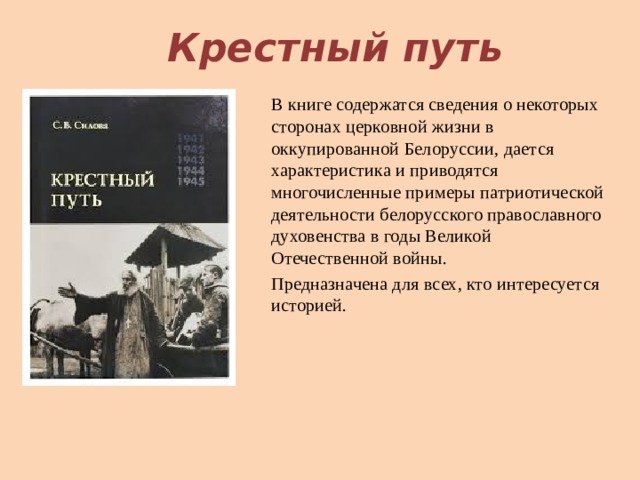 Крестный путь

С. В. Силова

1941
1942
1943
1944
1945

КРЕСТНЫЙ ПУТЬ

В книге содержатся сведения о некоторых сторонах церковной жизни в оккупированной Белоруссии, дается характеристика и приводятся многочисленные примеры патриотической деятельности белорусского православного духовенства в годы Великой Отечественной войны.

Предназначена для всех, кто интересуется историей.